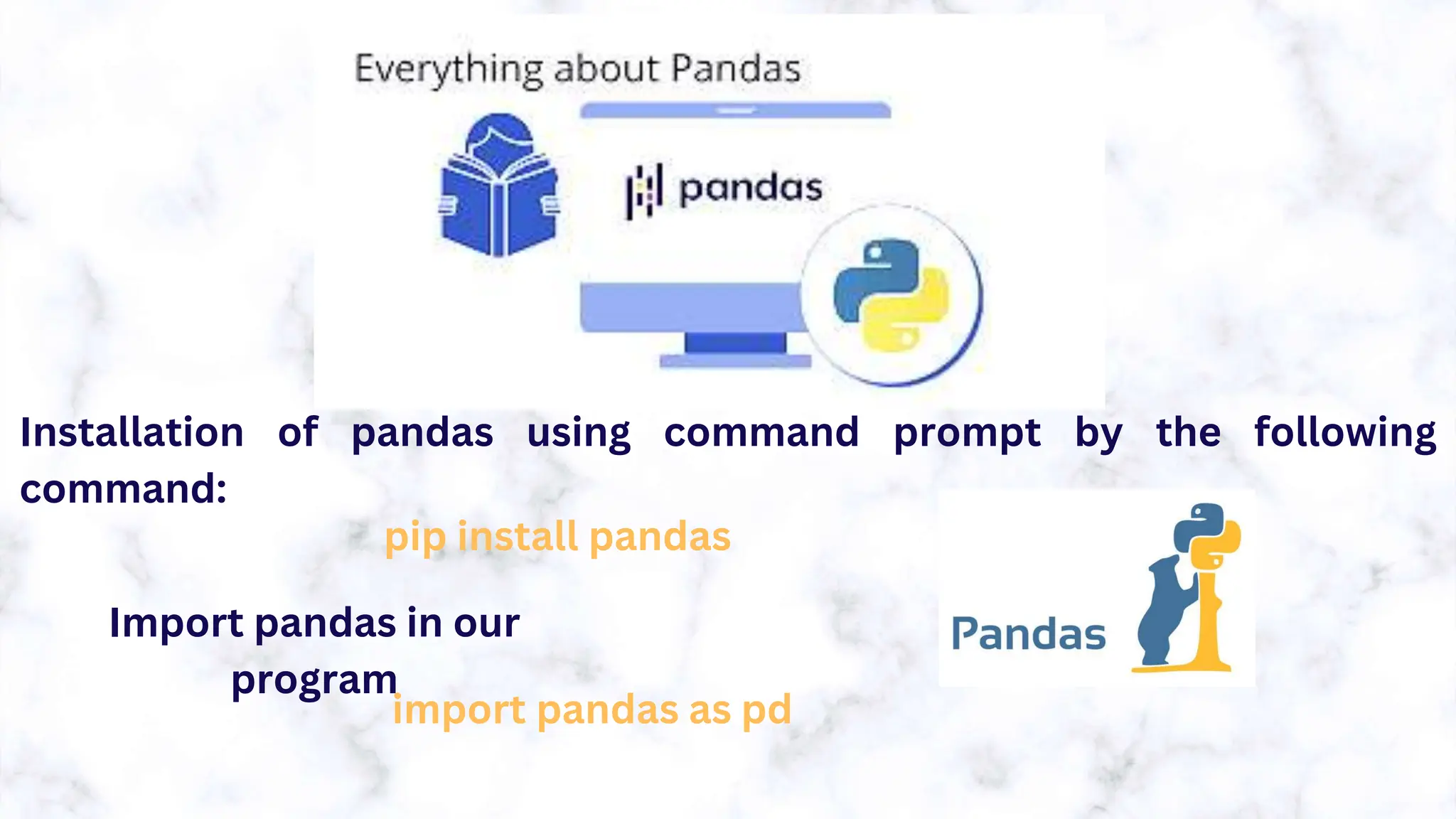 Everything about Pandas

pandas

Installation of pandas using command prompt by the following command:

pip install pandas

Import pandas in our program

import pandas as pd

Pandas